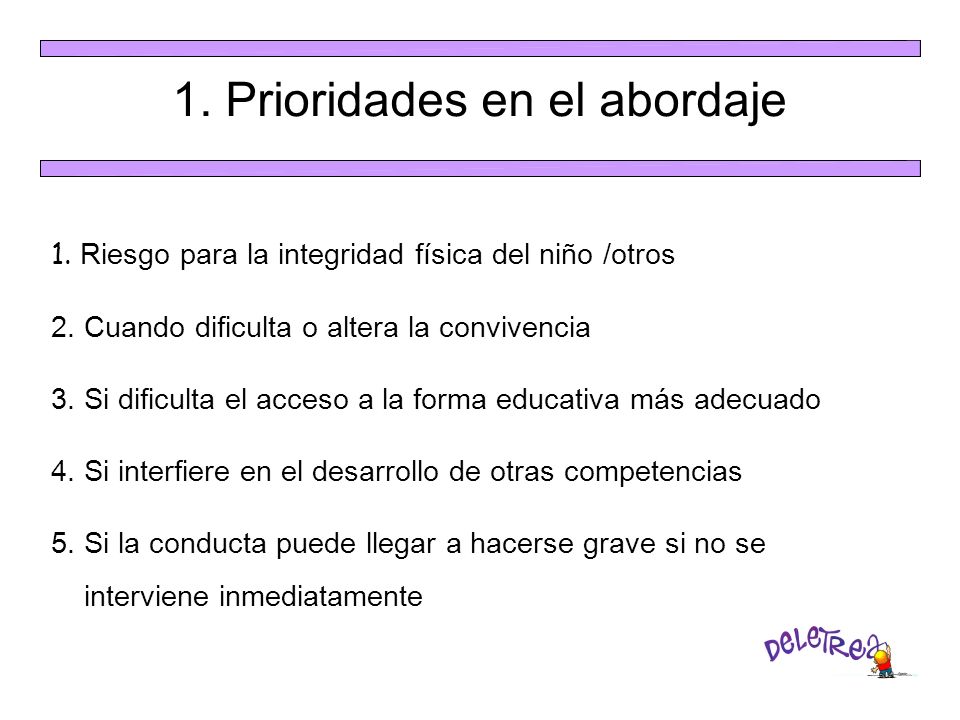 1. Prioridades en el abordaje

1. Riesgo para la integridad física del niño /otros

2. Cuando dificulta o altera la convivencia

3. Si dificulta el acceso a la forma educativa más adecuado

4. Si interfiere en el desarrollo de otras competencias

5. Si la conducta puede llegar a hacerse grave si no se interviene inmediatamente

DELETREA